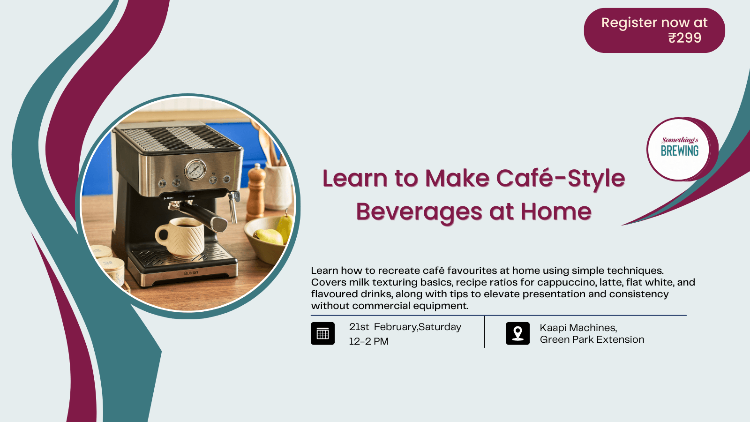 Register now at ₹299

Something's BREWING

Learn to Make Café-Style Beverages at Home

Learn how to recreate café favourites at home using simple techniques. Covers milk texturing basics, recipe ratios for cappuccino, latte, flat white, and flavoured drinks, along with tips to elevate presentation and consistency without commercial equipment.

21st February,Saturday
12-2 PM

Kaapi Machines,
Green Park Extension